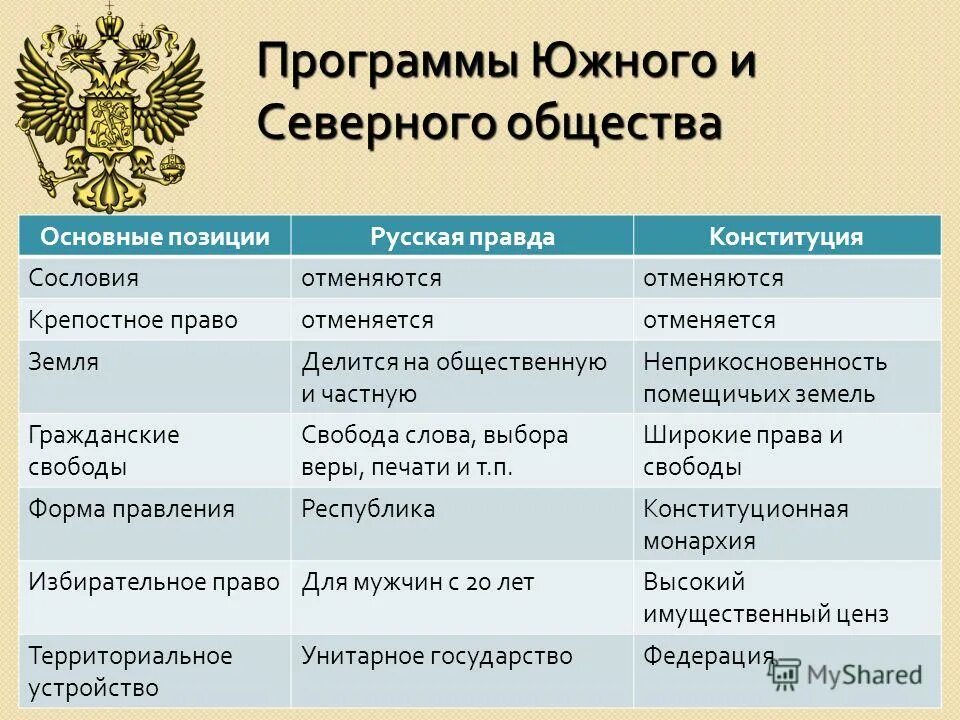 Программы Южного и Северного общества

| Основные позиции | Русская правда | Конституция |
|---|---|---|
| Сословия | отменяются | отменяются |
| Крепостное право | отменяется | отменяется |
| Земля | Делится на общественную и частную | Неприкосновенность помещичьих земель |
| Гражданские свободы | Свобода слова, выбора веры, печати и т.п. | Широкие права и свободы |
| Форма правления | Республика | Конституционная монархия |
| Избирательное право | Для мужчин с 20 лет | Высокий имущественный ценз |
| Территориальное устройство | Унитарное государство | Федерация |

MyShared